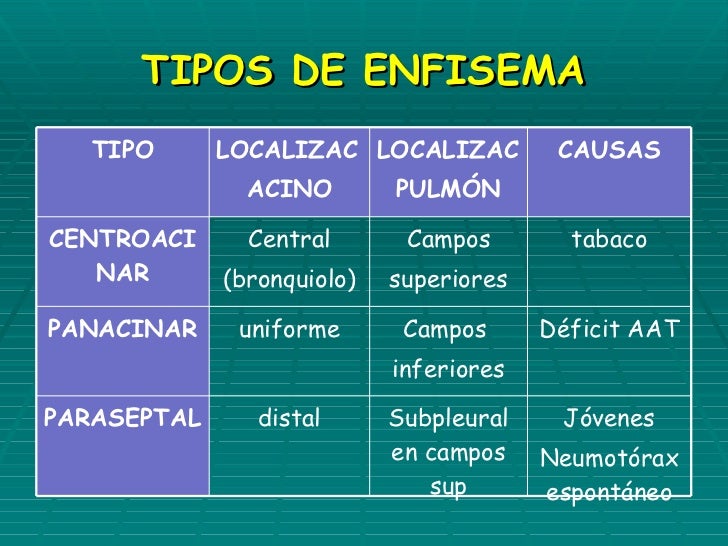 TIPOS DE ENFISEMA

| TIPO | LOCALIZAC ACINO | LOCALIZAC PULMÓN | CAUSAS |
|---|---|---|---|
| CENTROACINAR | Central (bronquiolo) | Campos superiores | tabaco |
| PANACINAR | uniforme | Campos inferiores | Déficit AAT |
| PARASEPTAL | distal | Subpleural en campos sup | Jóvenes Neumotórax espontáneo |